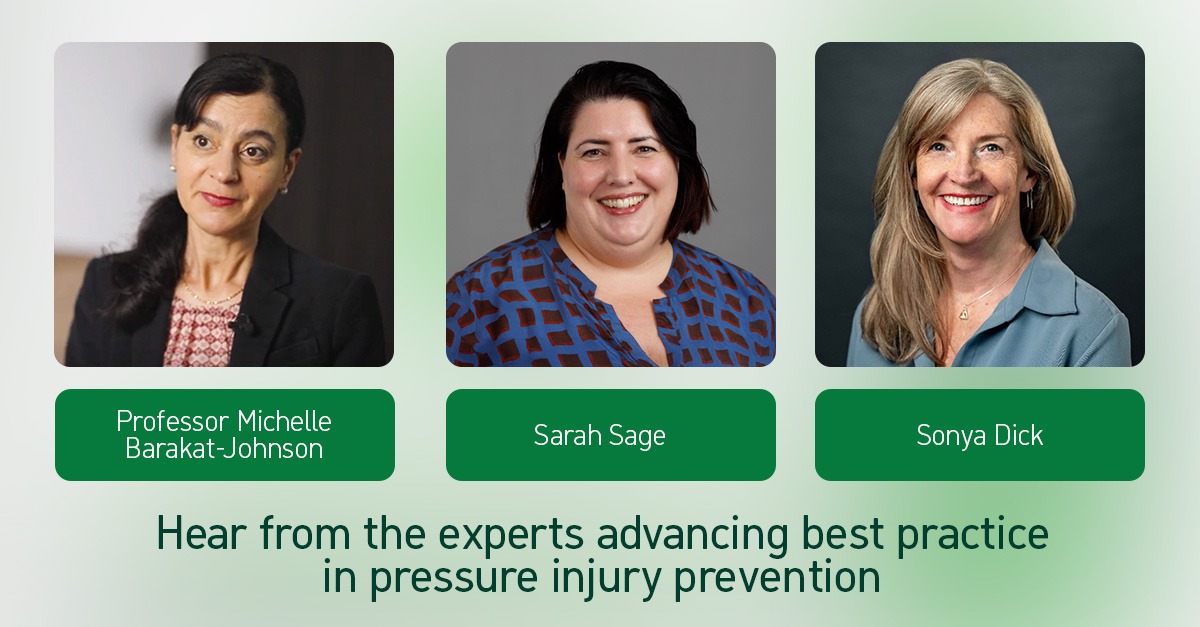 Professor Michelle Barakat-Johnson

Sarah Sage

Sonya Dick

Hear from the experts advancing best practice in pressure injury prevention